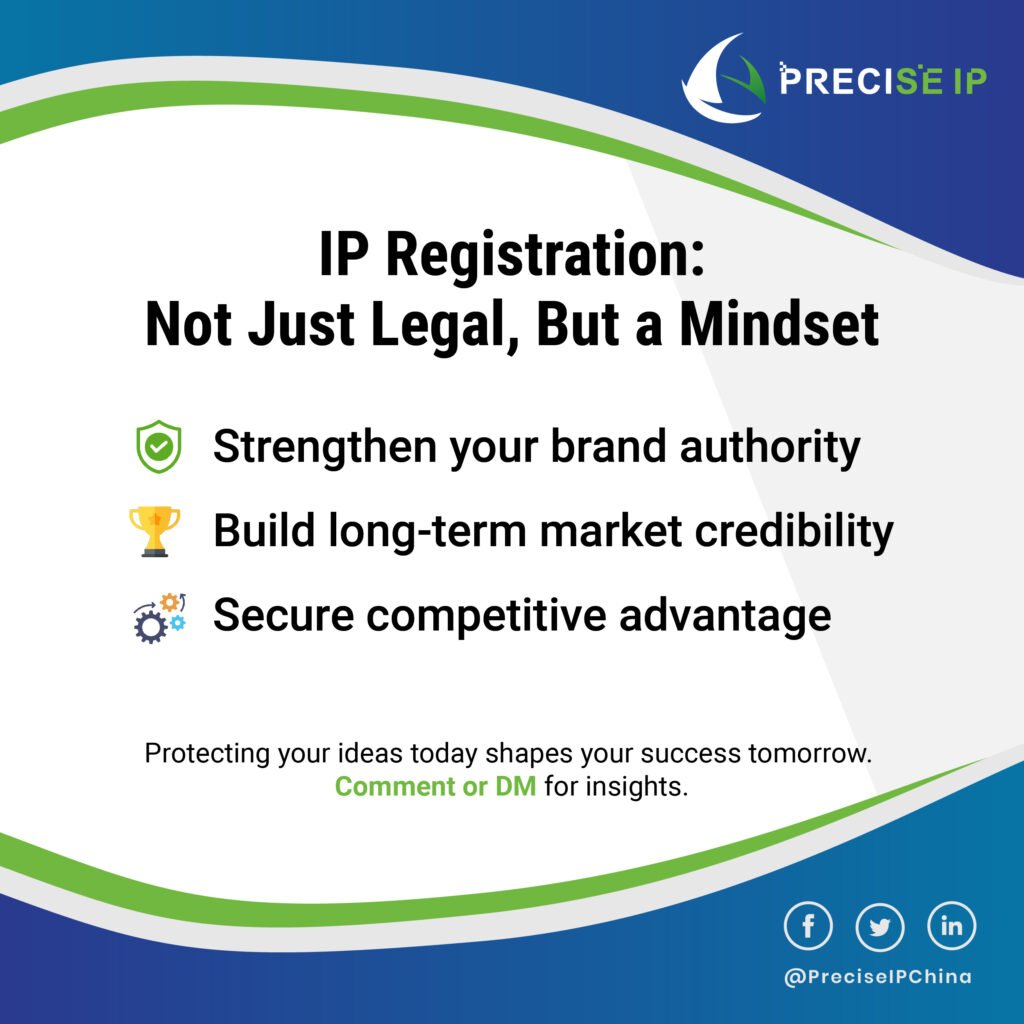 PRECISE IP

IP Registration: Not Just Legal, But a Mindset

Strengthen your brand authority

Build long-term market credibility

Secure competitive advantage

Protecting your ideas today shapes your success tomorrow. Comment or DM for insights.

@PreciseIPChina